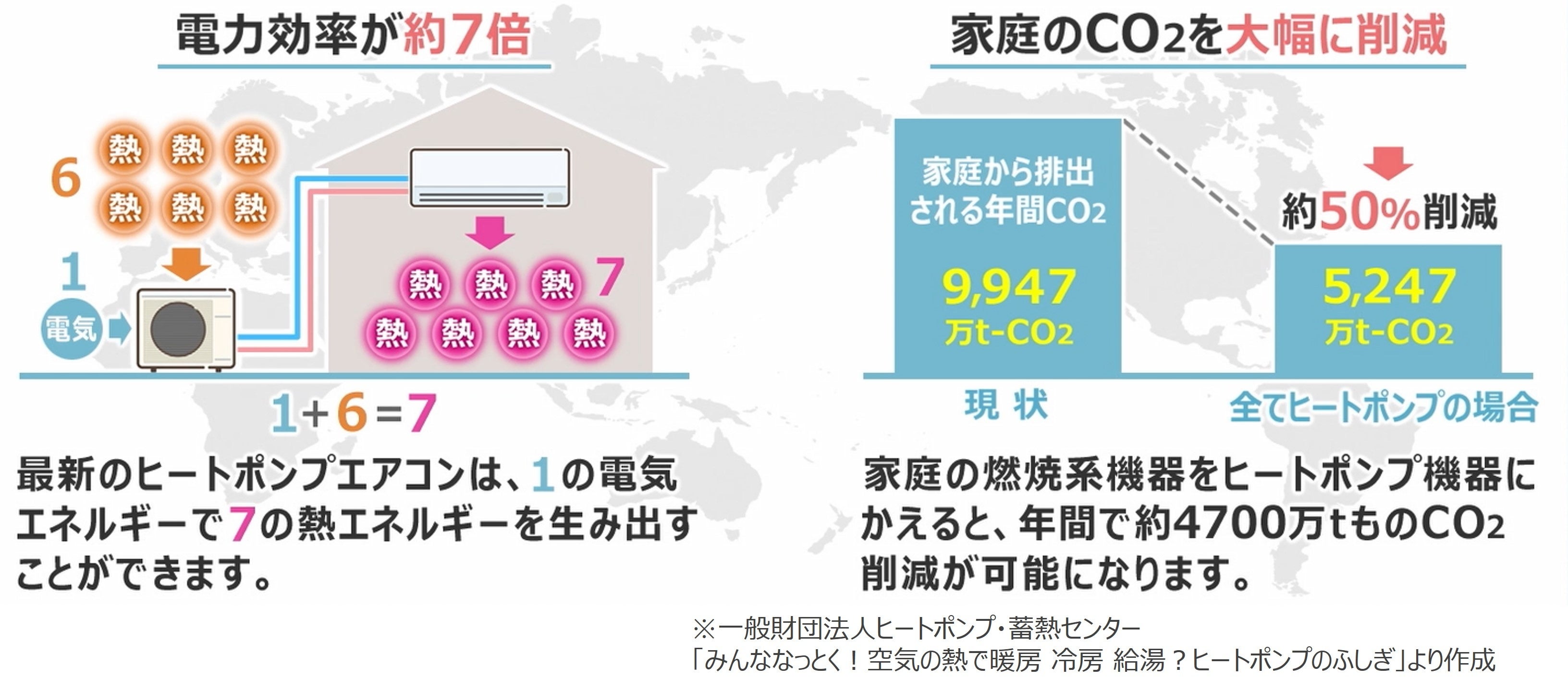 電力効率が約7倍

6
熱 熱 熱
熱 熱 熱

1
電気

熱 熱 熱 7
熱 熱 熱 熱

1+6=7

最新のヒートポンプエアコンは、1の電気エネルギーで7の熱エネルギーを生み出すことができます。

家庭の$CO_2$を大幅に削減

家庭から排出される年間$CO_2$
9,947
万t-$CO_2$

約50%削減

5,247
万t-$CO_2$

現 状

全てヒートポンプの場合

家庭の燃焼系機器をヒートポンプ機器にかえると、年間で約4700万tもの$CO_2$削減が可能になります。

※一般財団法人ヒートポンプ・蓄熱センター
「みんななっとく！空気の熱で暖房 冷房 給湯？ヒートポンプのふしぎ」より作成